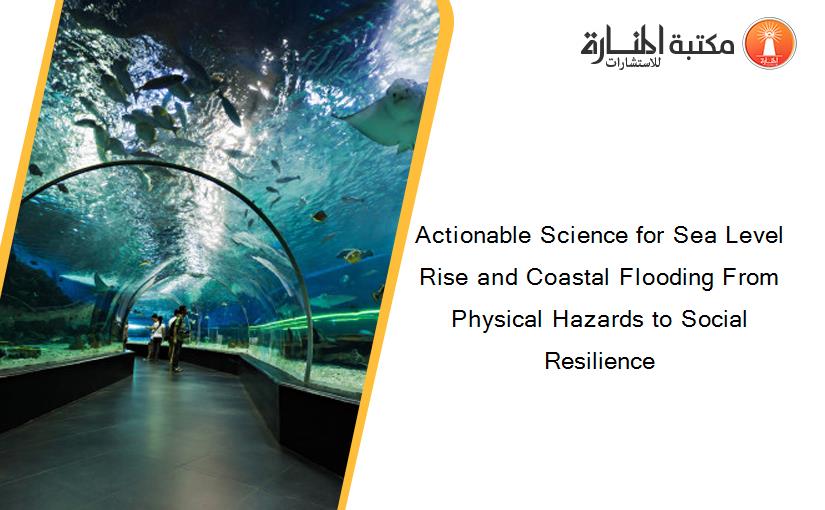 مكتبة المنارة للاستشارات

Actionable Science for Sea Level Rise and Coastal Flooding From Physical Hazards to Social Resilience